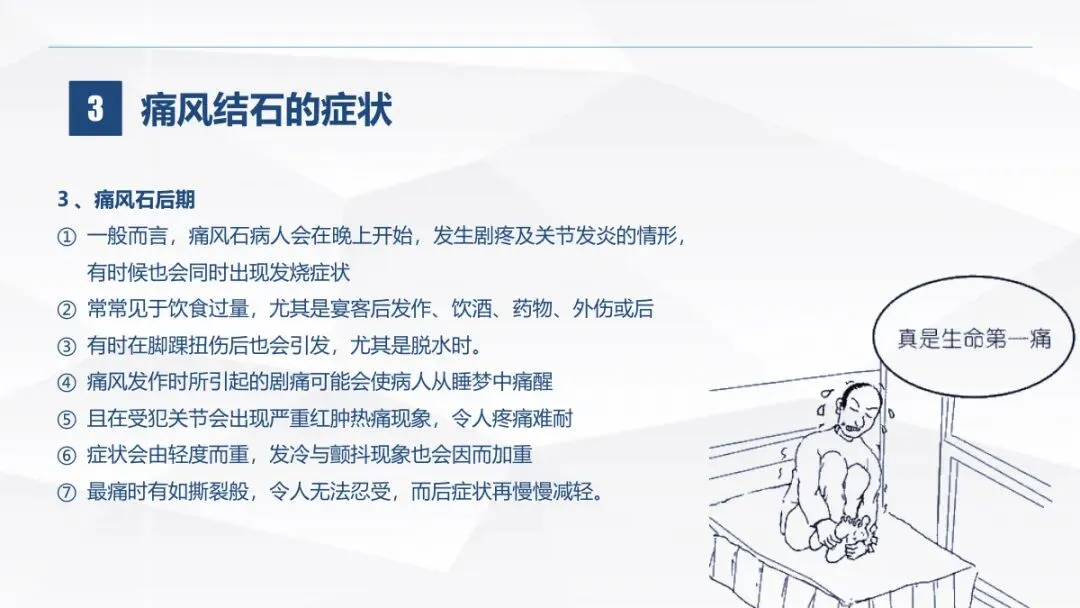 3 痛风结石的症状

3 、痛风石后期

① 一般而言，痛风石病人会在晚上开始，发生剧疼及关节发炎的情形，有时候也会同时出现发烧症状

② 常常见于饮食过量，尤其是宴客后发作、饮酒、药物、外伤或后

③ 有时在脚踝扭伤后也会引发，尤其是脱水时。

④ 痛风发作时所引起的剧痛可能会使病人从睡梦中痛醒

⑤ 且在受犯关节会出现严重红肿热痛现象，令人疼痛难耐

⑥ 症状会由轻度而重，发冷与颤抖现象也会因而加重

⑦ 最痛时有如撕裂般，令人无法忍受，而后症状再慢慢减轻。

真是生命第一痛